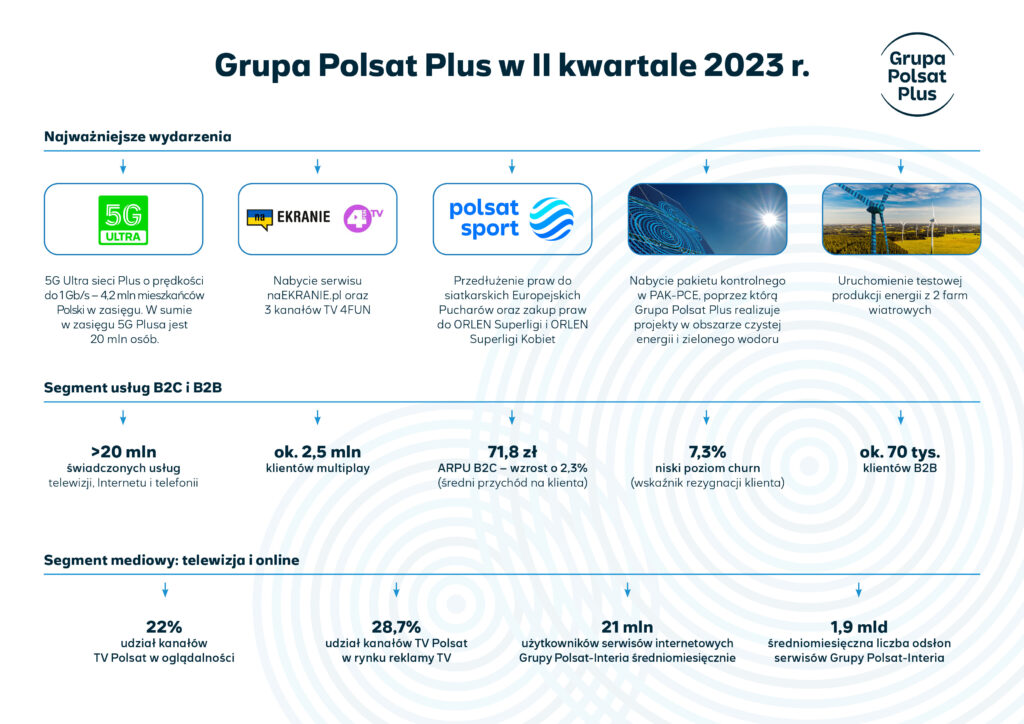 Grupa Polsat Plus w II kwartale 2023 r.

Grupa Polsat Plus

Najważniejsze wydarzenia

5G ULTRA

5G Ultra sieci Plus o prędkości do 1 Gb/s – 4,2 mln mieszkańców Polski w zasięgu. W sumie w zasięgu 5G Plusa jest 20 mln osób.

na EKRANIE

4FUN TV

Nabycie serwisu naEKRANIE.pl oraz 3 kanałów TV 4FUN

polsat sport

Przedłużenie praw do siatkarskich Europejskich Pucharów oraz zakup praw do ORLEN Superligi i ORLEN Superligi Kobiet

Nabycie pakietu kontrolnego w PAK-PCE, poprzez którą Grupa Polsat Plus realizuje projekty w obszarze czystej energii i zielonego wodoru

Uruchomienie testowej produkcji energii z 2 farm wiatrowych

Segment usług B2C i B2B

>20 mln
świadczonych usług telewizji, Internetu i telefonii

ok. 2,5 mln
klientów multiplay

71,8 zł
ARPU B2C – wzrost o 2,3%
(średni przychód na klienta)

7,3%
niski poziom churn
(wskaźnik rezygnacji klienta)

ok. 70 tys.
klientów B2B

Segment mediowy: telewizja i online

22%
udział kanałów TV Polsat w oglądalności

28,7%
udział kanałów TV Polsat w rynku reklamy TV

21 mln
użytkowników serwisów internetowych Grupy Polsat-Interia średniomiesięcznie

1,9 mld
średniomiesięczna liczba odsłon serwisów Grupy Polsat-Interia